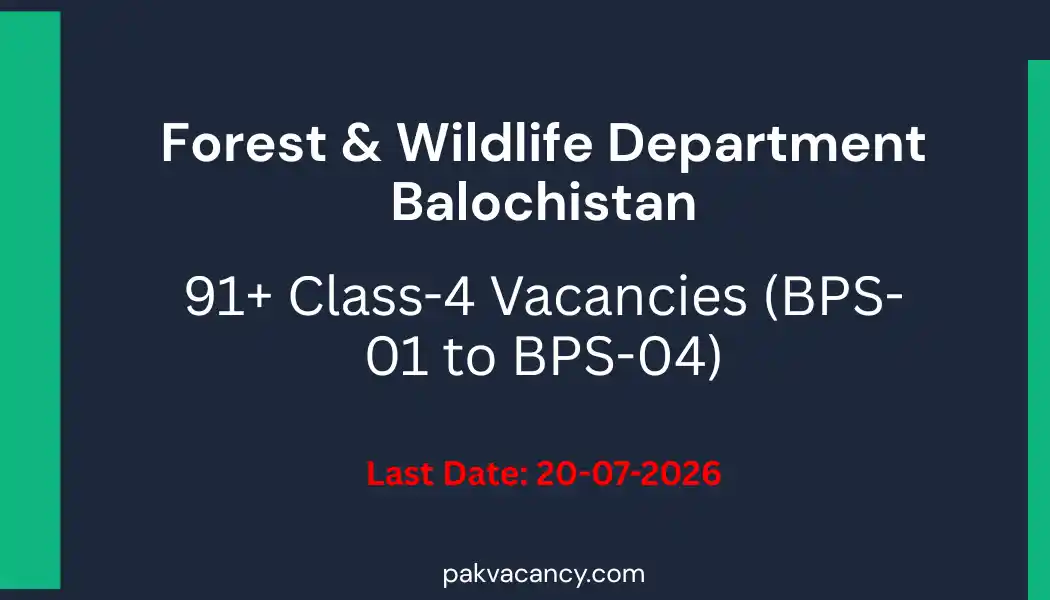 Forest & Wildlife Department Balochistan

91+ Class-4 Vacancies (BPS-01 to BPS-04)

Last Date: 20-07-2026

pakvacancy.com